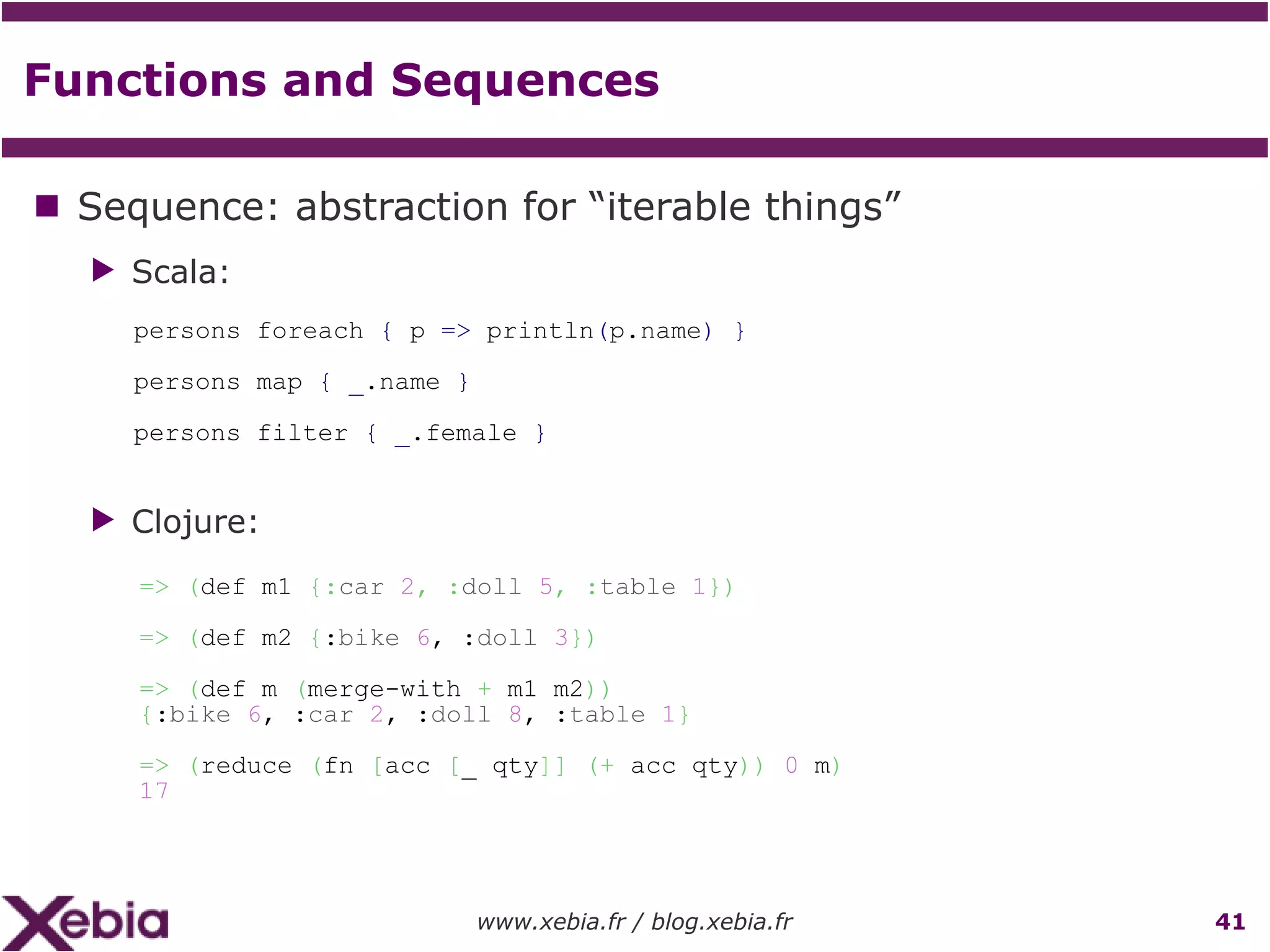 Functions and Sequences

Sequence: abstraction for “iterable things”

Scala:

persons foreach { p => println(p.name) }

persons map { _.name }

persons filter { _.female }

Clojure:

=> (def m1 {:car 2, :doll 5, :table 1})

=> (def m2 {:bike 6, :doll 3})

=> (def m (merge-with + m1 m2))
{:bike 6, :car 2, :doll 8, :table 1}

=> (reduce (fn [acc [_ qty]] (+ acc qty)) 0 m)
17

Xebia

www.xebia.fr / blog.xebia.fr

41